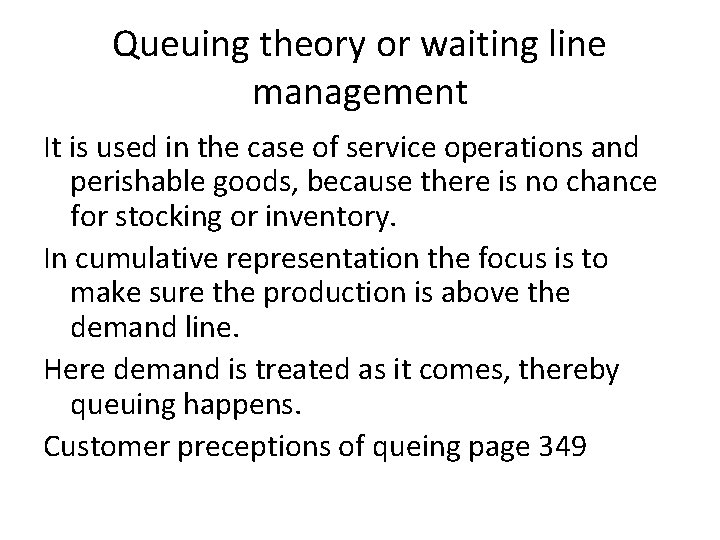 Queuing theory or waiting line management

It is used in the case of service operations and perishable goods, because there is no chance for stocking or inventory.

In cumulative representation the focus is to make sure the production is above the demand line.

Here demand is treated as it comes, thereby queuing happens.

Customer preceptions of queing page 349